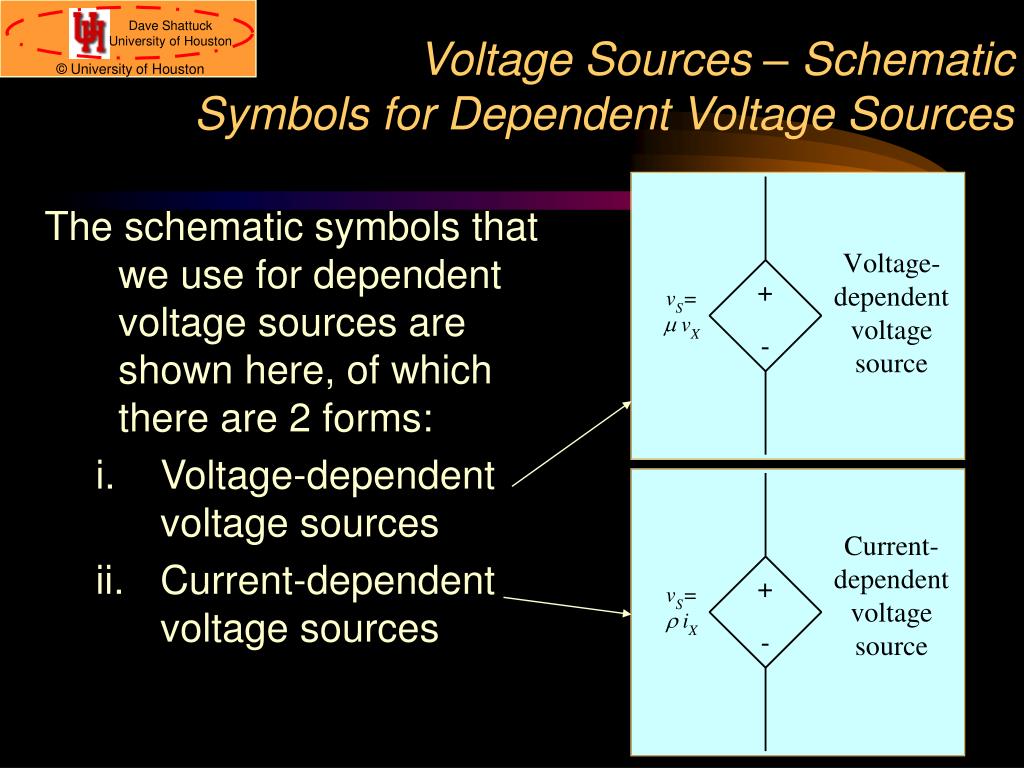 Dave Shattuck
University of Houston
© University of Houston

Voltage Sources – Schematic Symbols for Dependent Voltage Sources

The schematic symbols that we use for dependent voltage sources are shown here, of which there are 2 forms:
i. Voltage-dependent voltage sources
ii. Current-dependent voltage sources

$v_S = \mu v_X$
+
-
Voltage-dependent voltage source

$v_S = \rho i_X$
+
-
Current-dependent voltage source